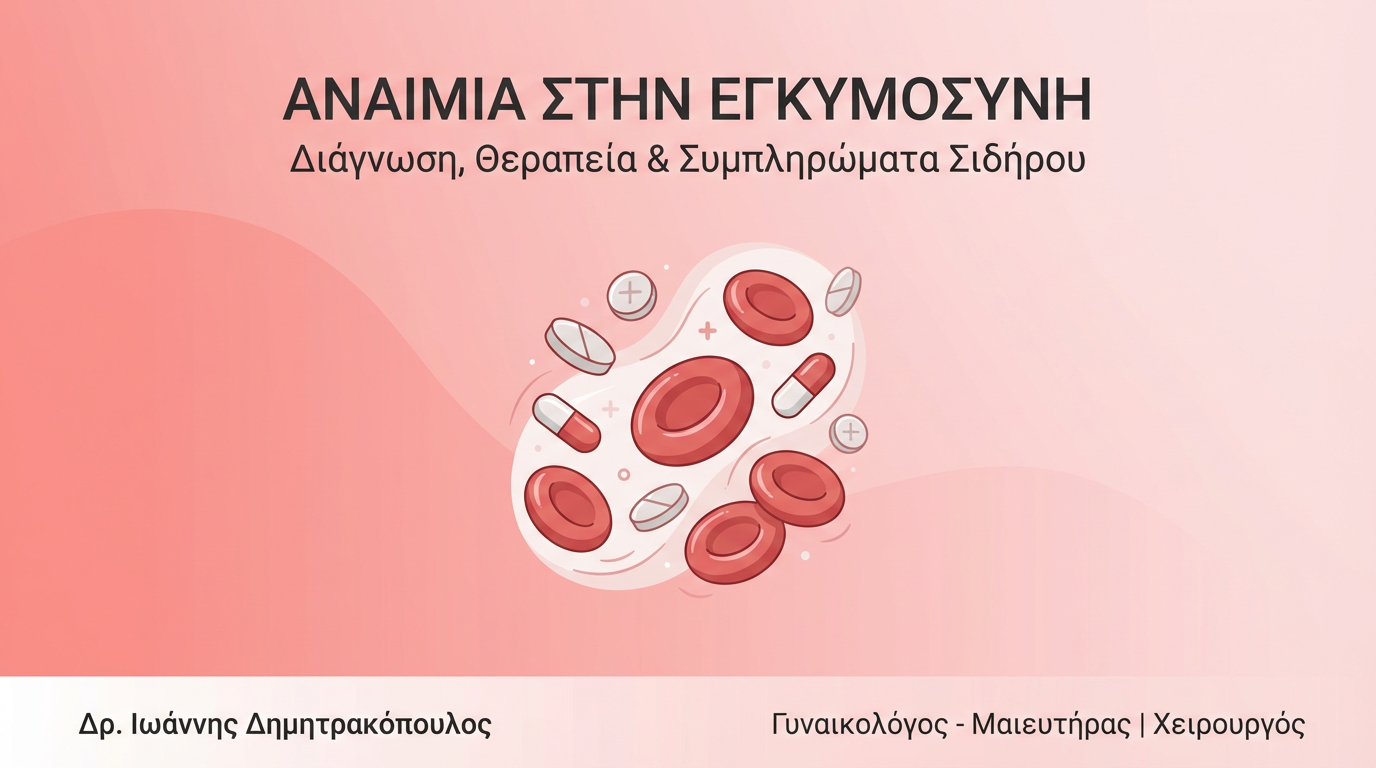 ΑΝΑΙΜΙΑ ΣΤΗΝ ΕΓΚΥΜΟΣΥΝΗ
Διάγνωση, Θεραπεία & Συμπληρώματα Σιδήρου

Δρ. Ιωάννης Δημητρακόπουλος

Γυναικολόγος - Μαιευτήρας | Χειρουργός